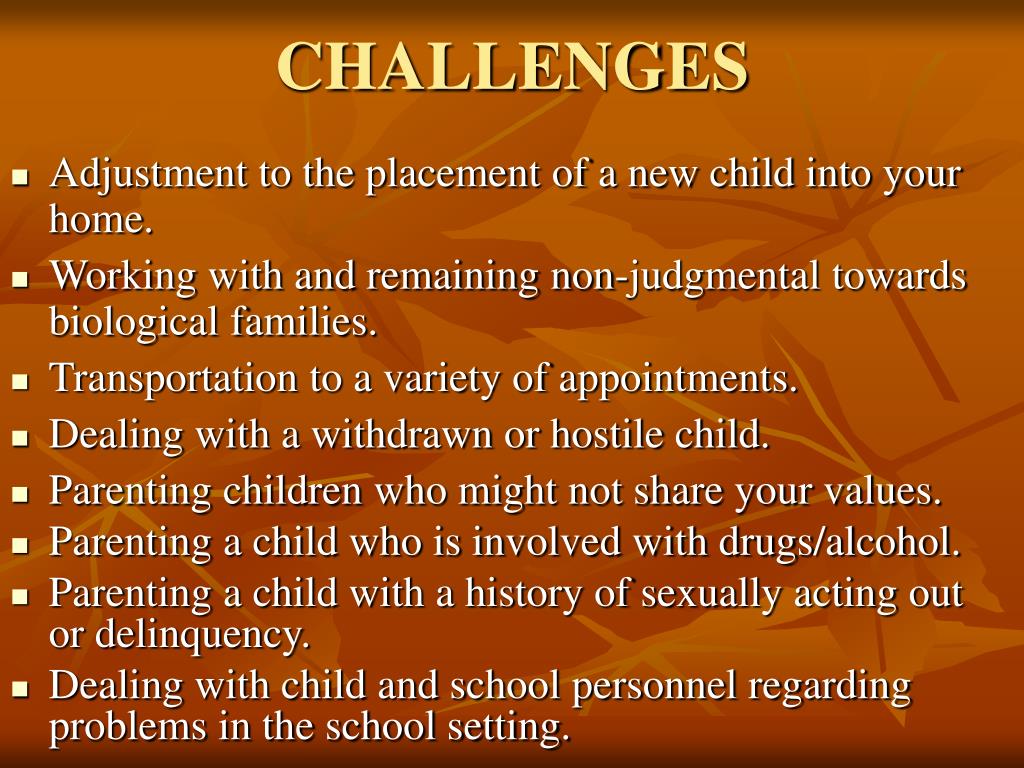 CHALLENGES

- Adjustment to the placement of a new child into your home.
- Working with and remaining non-judgmental towards biological families.
- Transportation to a variety of appointments.
- Dealing with a withdrawn or hostile child.
- Parenting children who might not share your values.
- Parenting a child who is involved with drugs/alcohol.
- Parenting a child with a history of sexually acting out or delinquency.
- Dealing with child and school personnel regarding problems in the school setting.